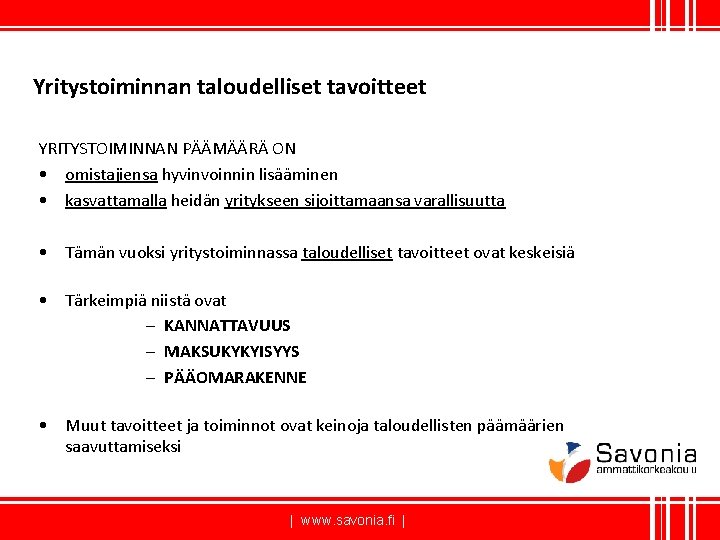 Yritystoiminnan taloudelliset tavoitteet

YRITYSTOIMINNAN PÄÄMÄÄRÄ ON
• omistajiensa hyvinvoinnin lisääminen
• kasvattamalla heidän yritykseen sijoittamaansa varallisuutta

• Tämän vuoksi yritystoiminnassa taloudelliset tavoitteet ovat keskeisiä

• Tärkeimpiä niistä ovat
– KANNATTAVUUS
– MAKSUKYKYISYYS
– PÄÄOMARAKENNE

• Muut tavoitteet ja toiminnot ovat keinoja taloudellisten päämäärien saavuttamiseksi

Savonia
ammattikorkeakoulu

| www.savonia.fi |